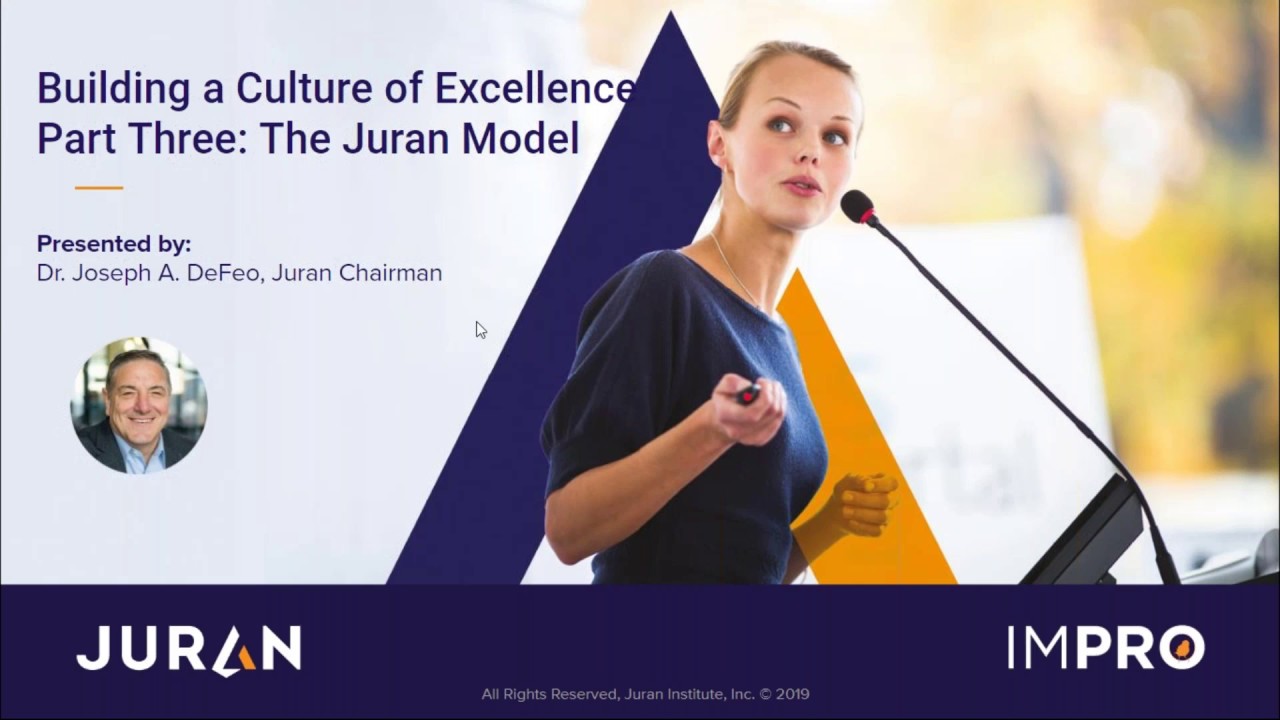 Building a Culture of Excellence
Part Three: The Juran Model

Presented by:
Dr. Joseph A. DeFeo, Juran Chairman

JURAN

IMPRO

All Rights Reserved, Juran Institute, Inc. © 2019